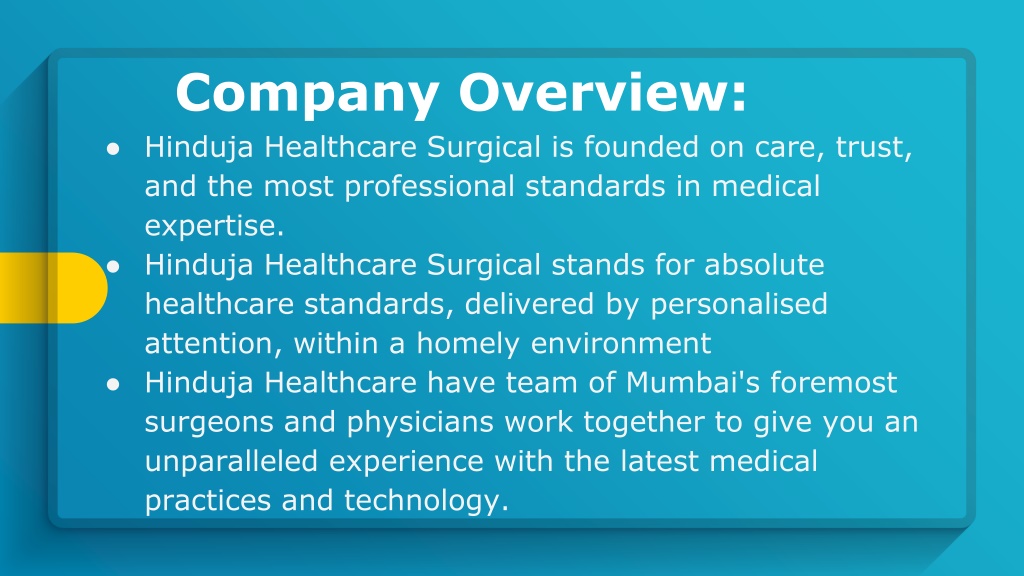 Company Overview:

● Hinduja Healthcare Surgical is founded on care, trust, and the most professional standards in medical expertise.
● Hinduja Healthcare Surgical stands for absolute healthcare standards, delivered by personalised attention, within a homely environment
● Hinduja Healthcare have team of Mumbai's foremost surgeons and physicians work together to give you an unparalleled experience with the latest medical practices and technology.